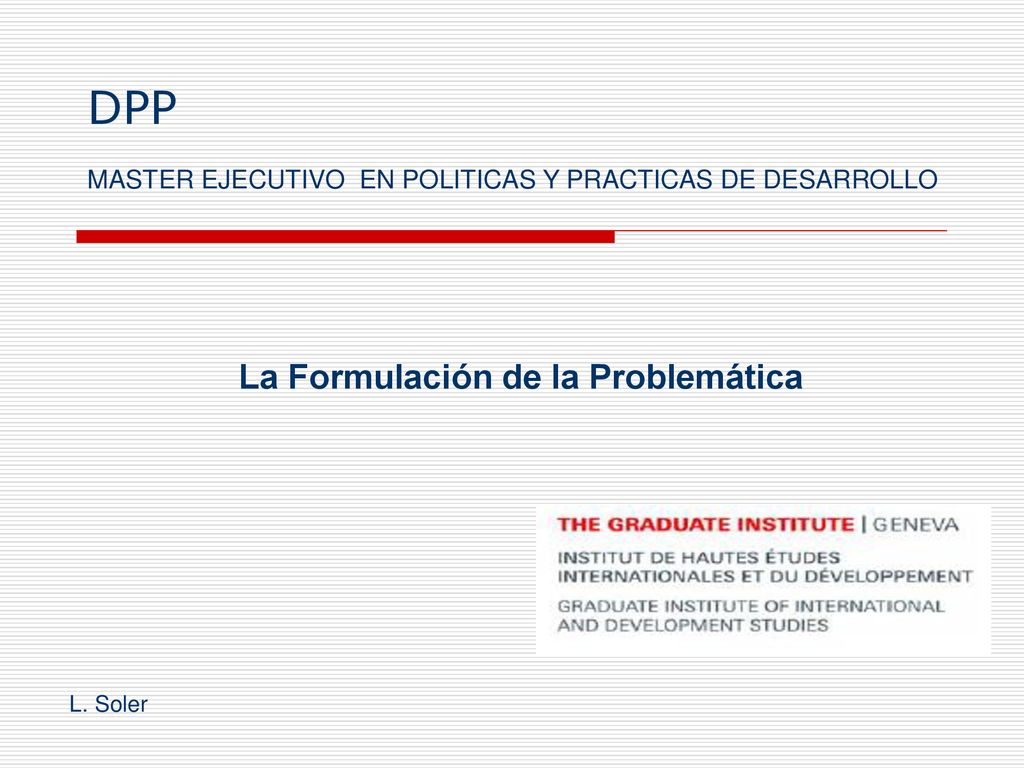 DPP

MASTER EJECUTIVO EN POLITICAS Y PRACTICAS DE DESARROLLO

La Formulación de la Problemática

THE GRADUATE INSTITUTE | GENEVA
INSTITUT DE HAUTES ÉTUDES INTERNATIONALES ET DU DÉVELOPPEMENT
GRADUATE INSTITUTE OF INTERNATIONAL AND DEVELOPMENT STUDIES

L. Soler